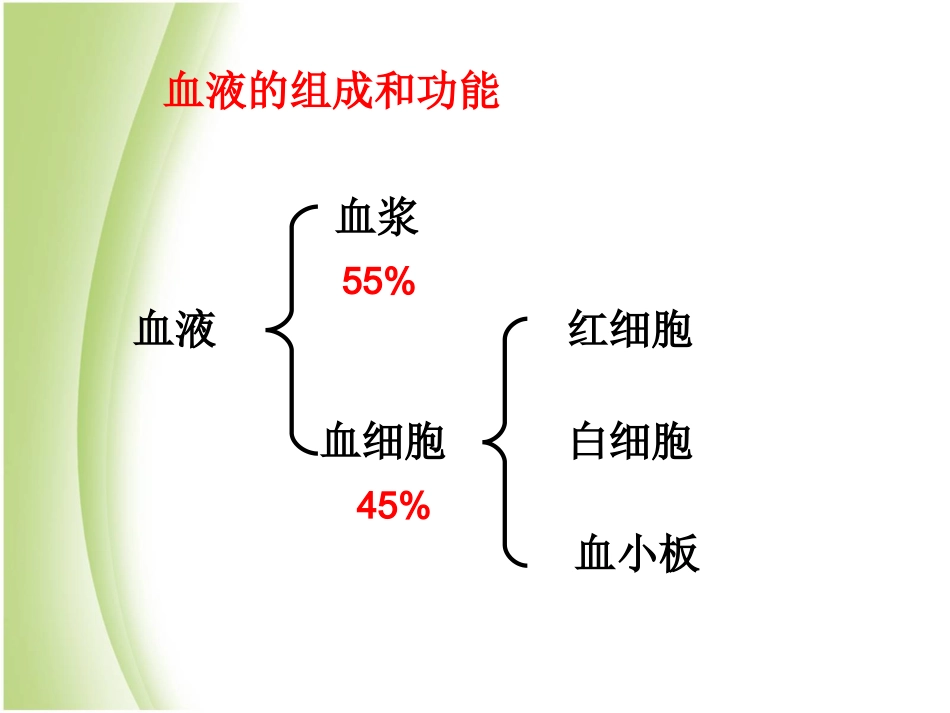 血液的组成和功能

血液

血浆
55%

血细胞
45%

红细胞

白细胞

血小板